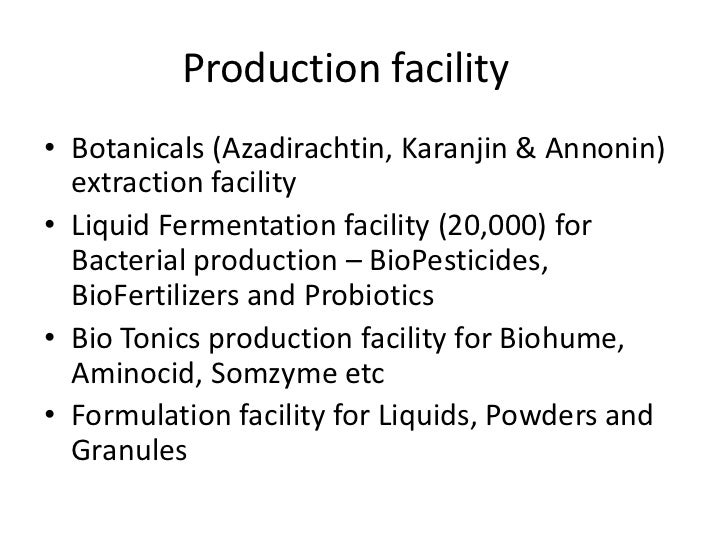 Production facility

• Botanicals (Azadirachtin, Karanjin & Annonin) extraction facility
• Liquid Fermentation facility (20,000) for Bacterial production – BioPesticides, BioFertilizers and Probiotics
• Bio Tonics production facility for Biohume, Aminocid, Somzyme etc
• Formulation facility for Liquids, Powders and Granules